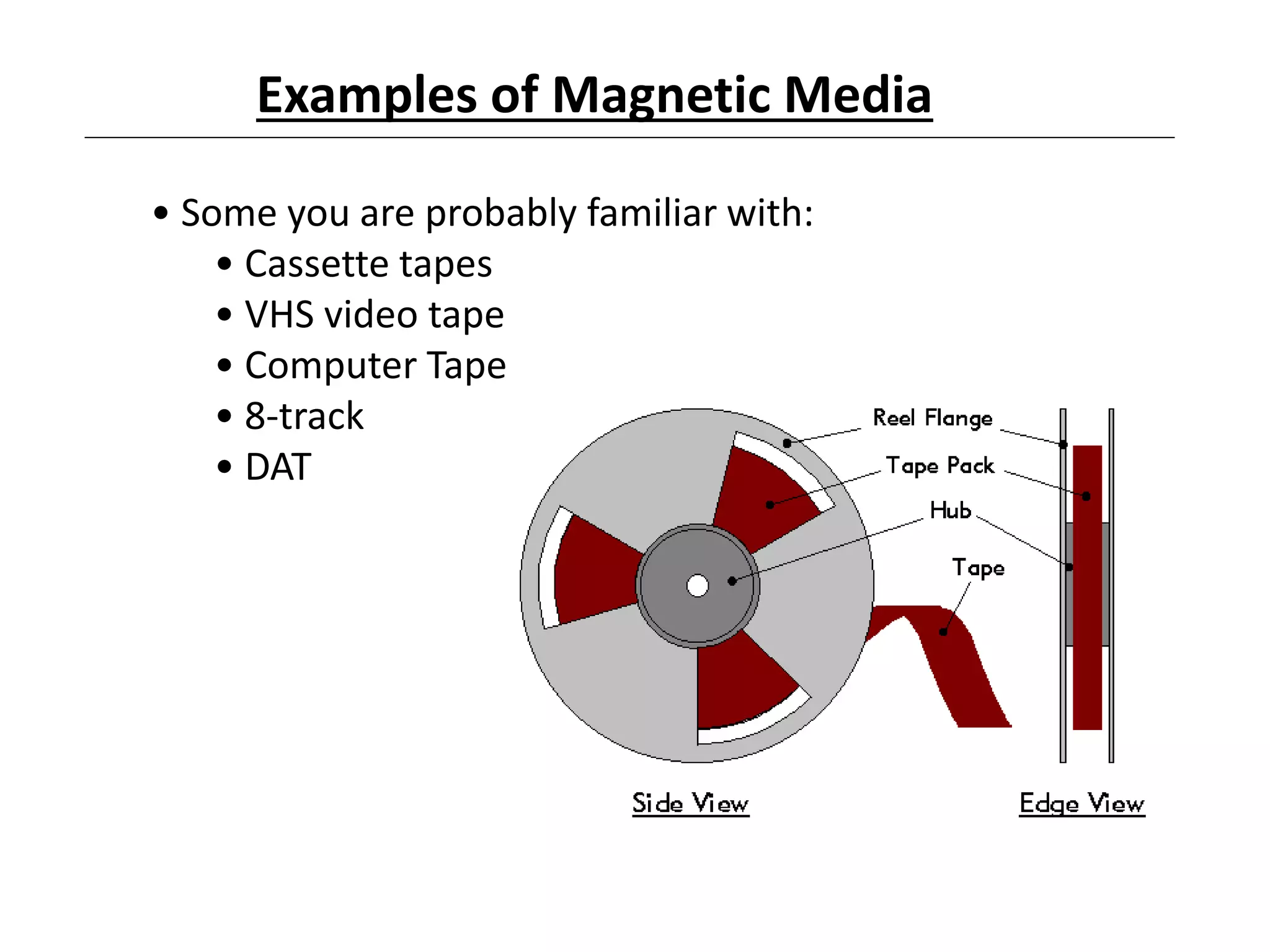 Examples of Magnetic Media

• Some you are probably familiar with:
  • Cassette tapes
  • VHS video tape
  • Computer Tape
  • 8-track
  • DAT

Reel Flange
Tape Pack
Hub
Tape

Side View

Edge View